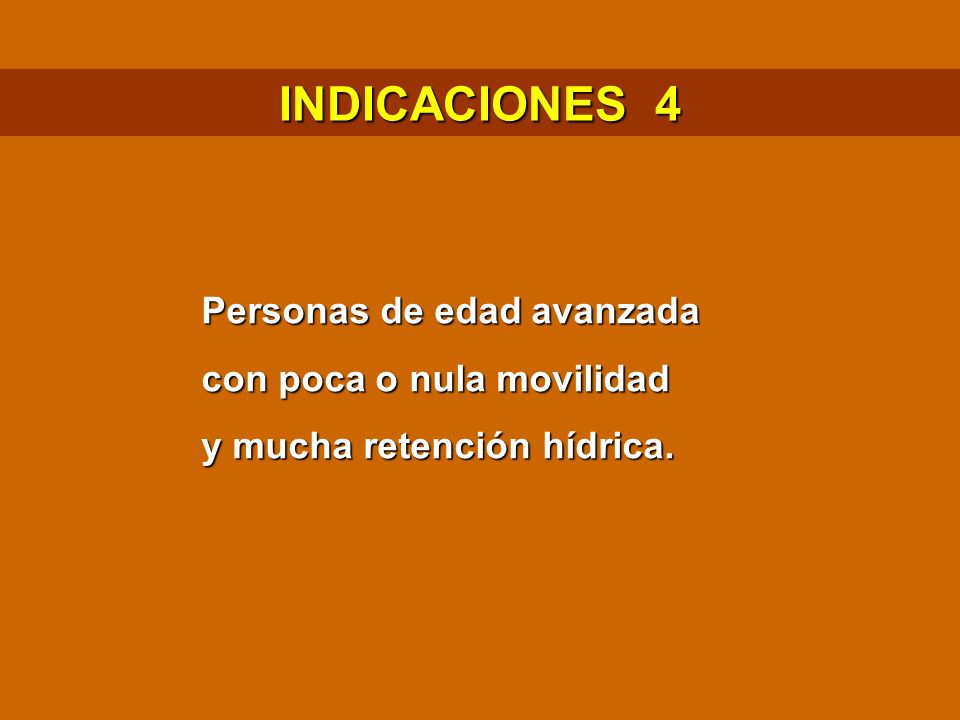 INDICACIONES 4

Personas de edad avanzada con poca o nula movilidad y mucha retención hídrica.